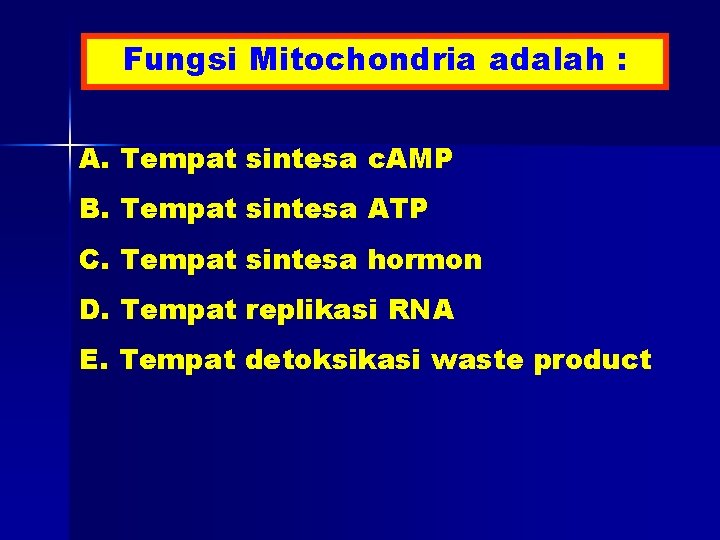 Fungsi Mitochondria adalah :

A. Tempat sintesa cAMP

B. Tempat sintesa ATP

C. Tempat sintesa hormon

D. Tempat replikasi RNA

E. Tempat detoksikasi waste product